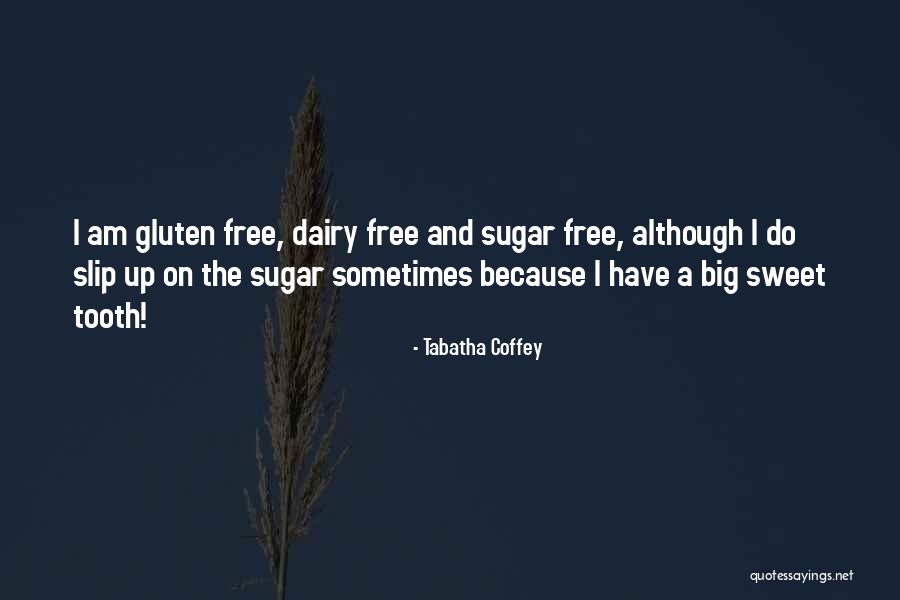 I am gluten free, dairy free and sugar free, although I do slip up on the sugar sometimes because I have a big sweet tooth!

- Tabatha Coffey

quotessayings.net